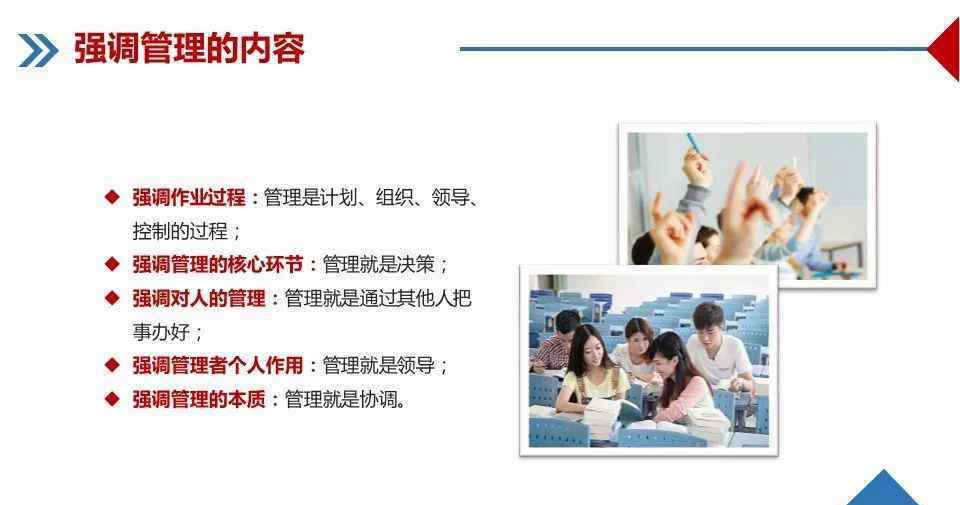 强调管理的内容

◆ 强调作业过程：管理是计划、组织、领导、控制的过程；
◆ 强调管理的核心环节：管理就是决策；
◆ 强调对人的管理：管理就是通过其他人把事办好；
◆ 强调管理者个人作用：管理就是领导；
◆ 强调管理的本质：管理就是协调。